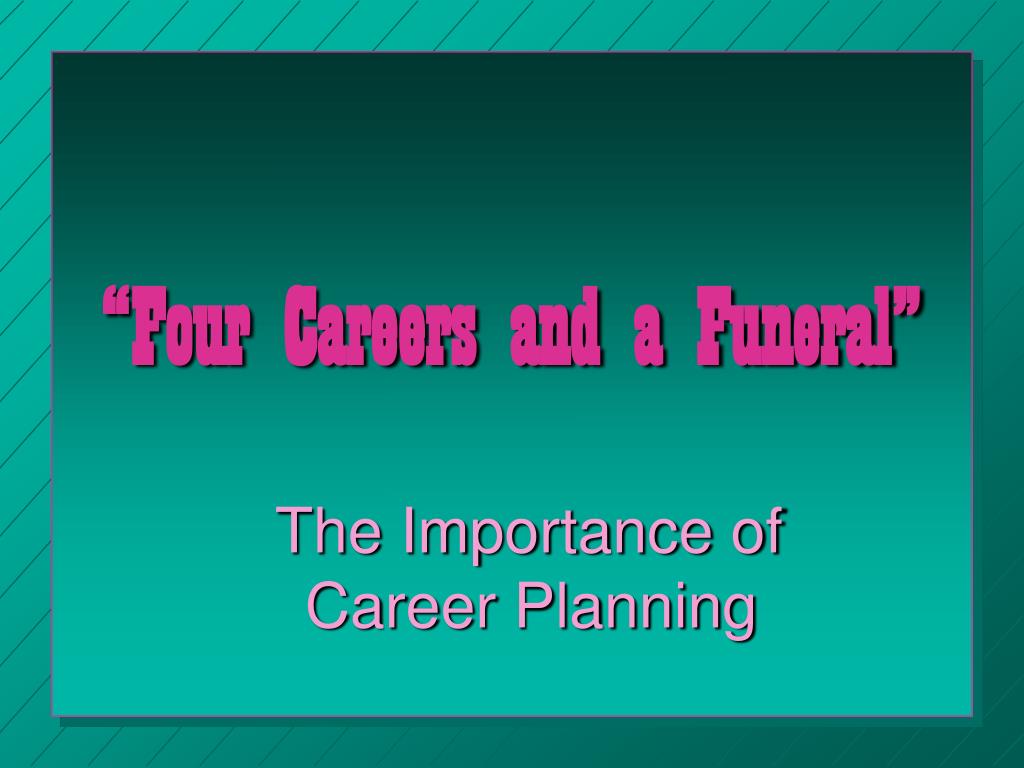 “Four Careers and a Funeral”

The Importance of Career Planning